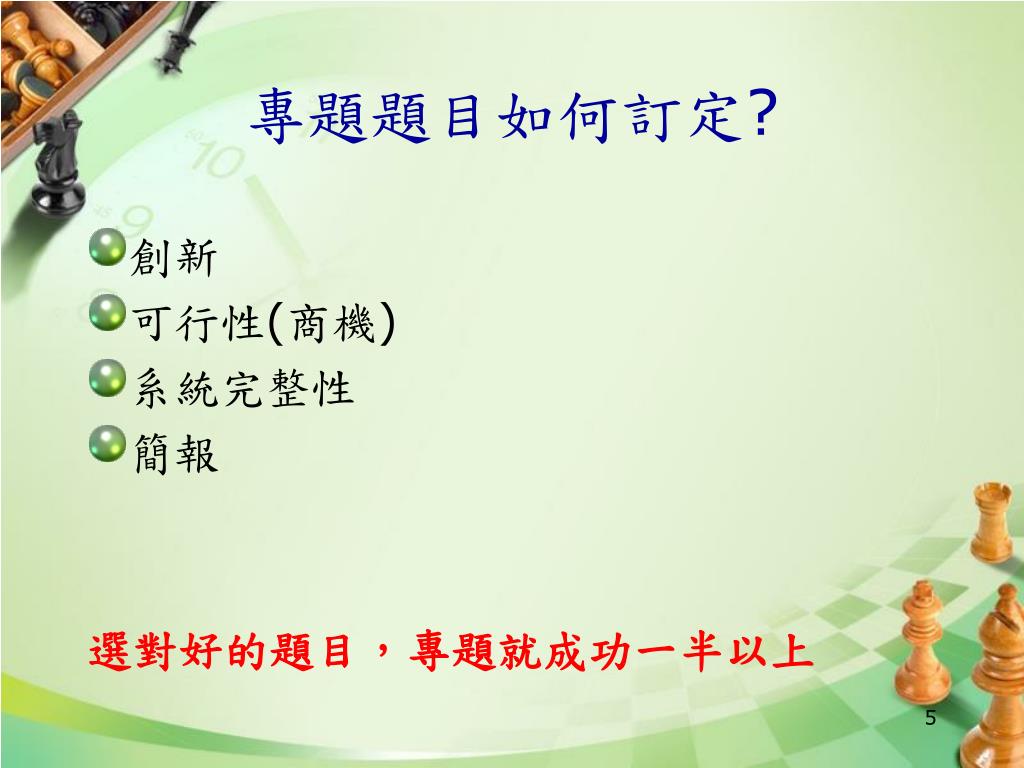 專題題目如何訂定?

創新
可行性(商機)
系統完整性
簡報

選對好的題目，專題就成功一半以上

5